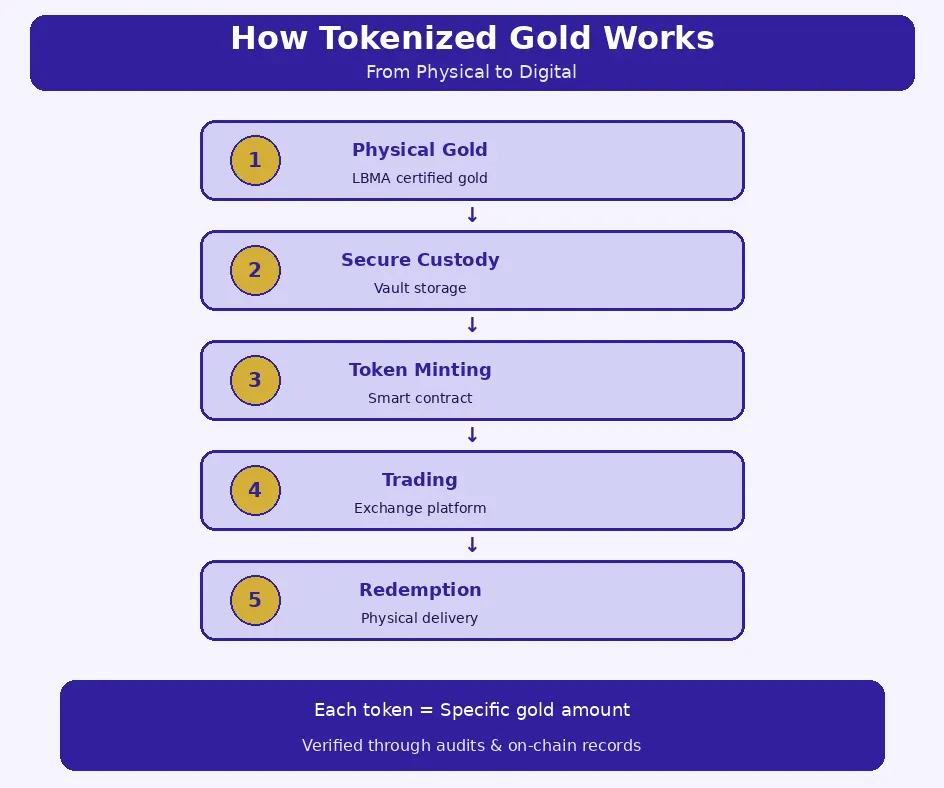 How Tokenized Gold Works
From Physical to Digital

1 Physical Gold
LBMA certified gold

↓

2 Secure Custody
Vault storage

↓

3 Token Minting
Smart contract

↓

4 Trading
Exchange platform

↓

5 Redemption
Physical delivery

Each token = Specific gold amount
Verified through audits & on-chain records